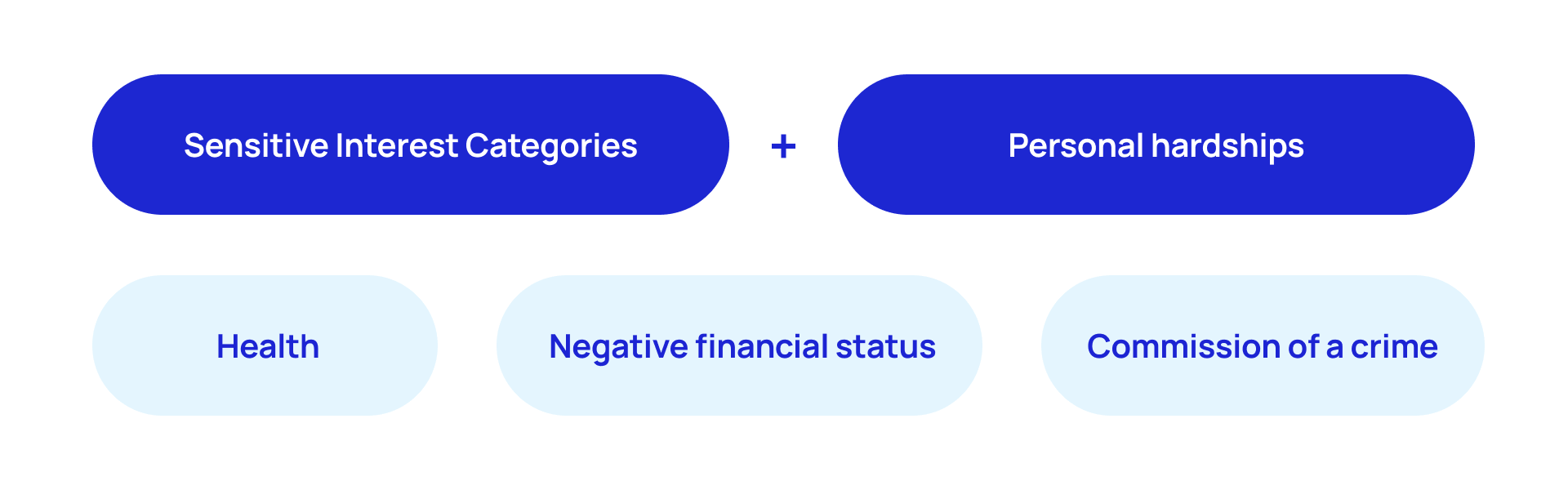 Sensitive Interest Categories + Personal hardships

Health

Negative financial status

Commission of a crime